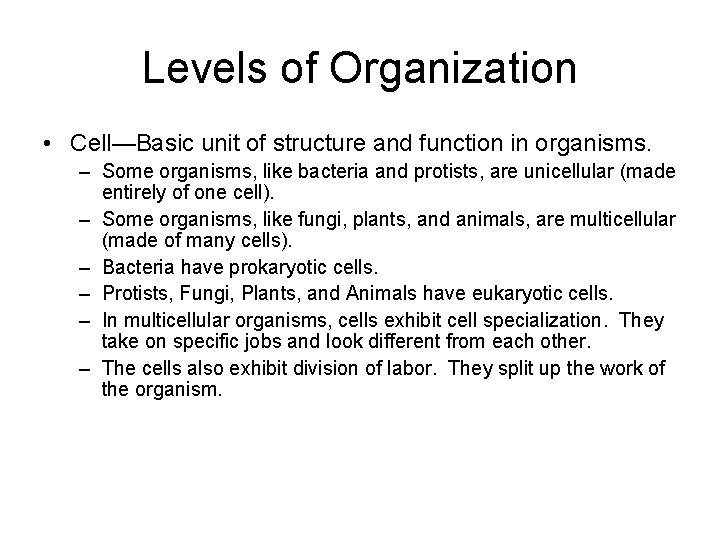 Levels of Organization

• Cell—Basic unit of structure and function in organisms.
  – Some organisms, like bacteria and protists, are unicellular (made entirely of one cell).
  – Some organisms, like fungi, plants, and animals, are multicellular (made of many cells).
  – Bacteria have prokaryotic cells.
  – Protists, Fungi, Plants, and Animals have eukaryotic cells.
  – In multicellular organisms, cells exhibit cell specialization. They take on specific jobs and look different from each other.
  – The cells also exhibit division of labor. They split up the work of the organism.